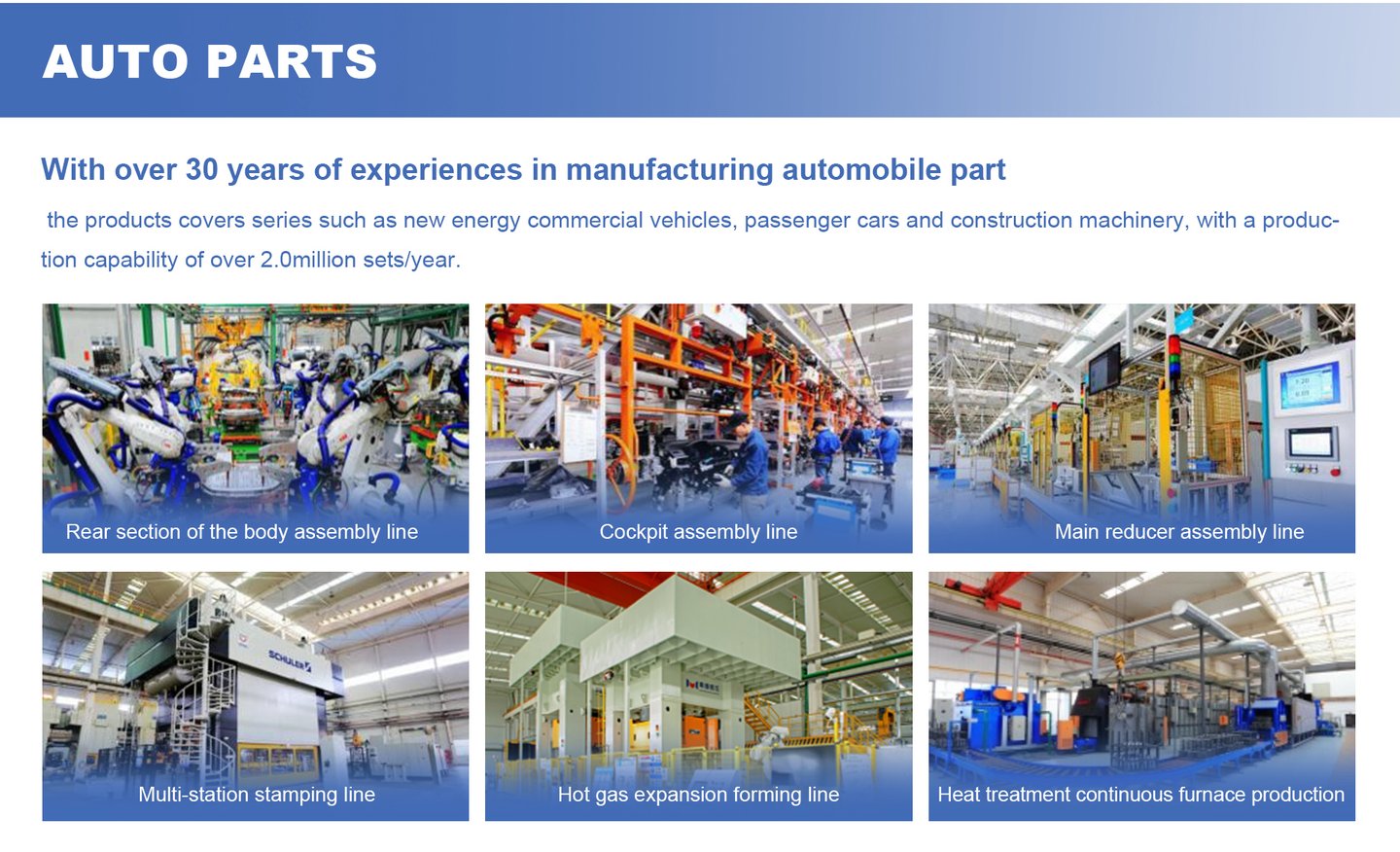 AUTO PARTS

With over 30 years of experiences in manufacturing automobile part

the products covers series such as new energy commercial vehicles, passenger cars and construction machinery, with a production capability of over 2.0million sets/year.

Rear section of the body assembly line

Cockpit assembly line

Main reducer assembly line

SCHULER

Multi-station stamping line

Hot gas expansion forming line

Heat treatment continuous furnace production